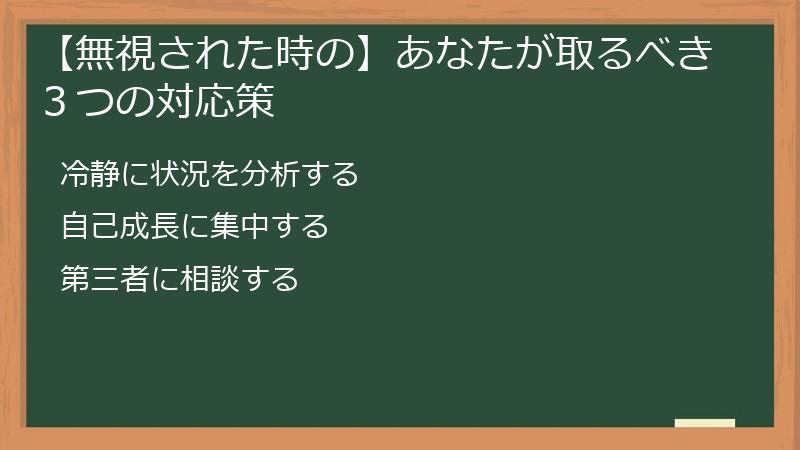 【無視された時の】あなたが取るべき３つの対応策

冷静に状況を分析する

自己成長に集中する

第三者に相談する